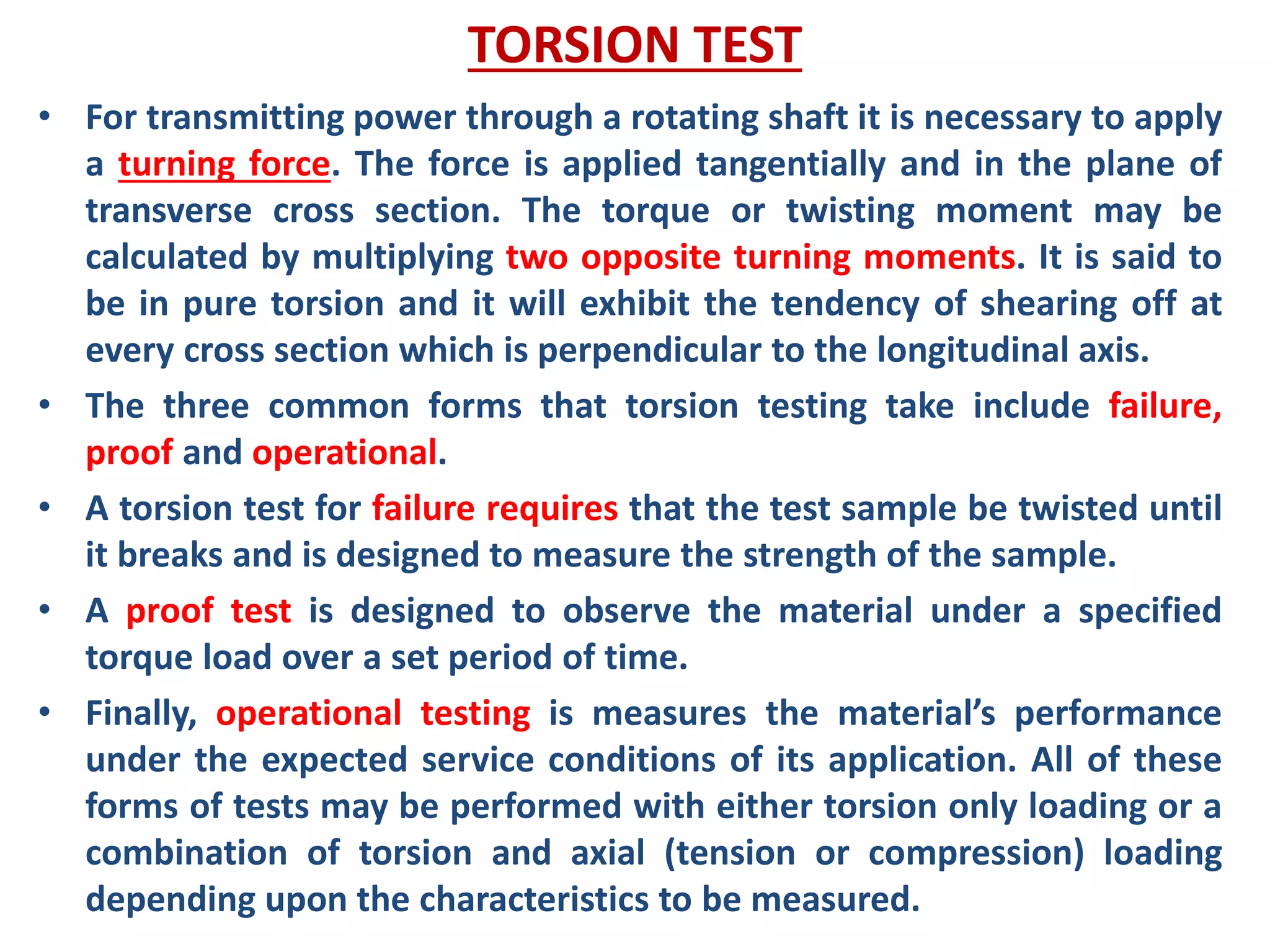 TORSION TEST

• For transmitting power through a rotating shaft it is necessary to apply a turning force. The force is applied tangentially and in the plane of transverse cross section. The torque or twisting moment may be calculated by multiplying two opposite turning moments. It is said to be in pure torsion and it will exhibit the tendency of shearing off at every cross section which is perpendicular to the longitudinal axis.

• The three common forms that torsion testing take include failure, proof and operational.

• A torsion test for failure requires that the test sample be twisted until it breaks and is designed to measure the strength of the sample.

• A proof test is designed to observe the material under a specified torque load over a set period of time.

• Finally, operational testing is measures the material's performance under the expected service conditions of its application. All of these forms of tests may be performed with either torsion only loading or a combination of torsion and axial (tension or compression) loading depending upon the characteristics to be measured.